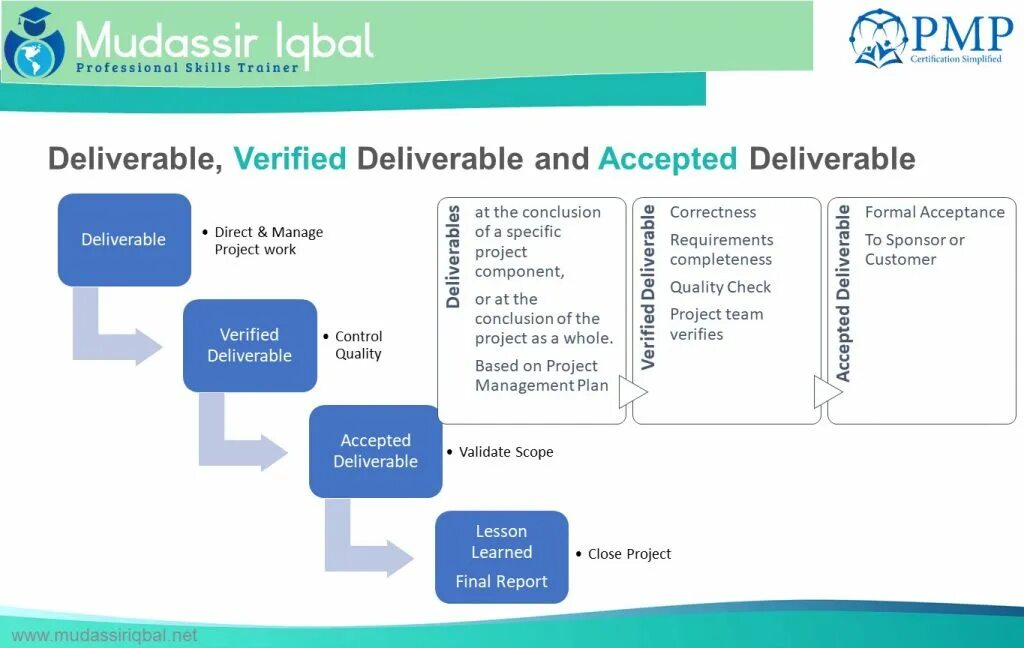 Mudassir Iqbal
Professional Skills Trainer

PMP
Certification Simplified

Deliverable, Verified Deliverable and Accepted Deliverable

Deliverable
• Direct & Manage Project work

Verified Deliverable
• Control Quality

Accepted Deliverable
• Validate Scope

Lesson Learned
Final Report
• Close Project

Deliverables
at the conclusion of a specific project component,
or at the conclusion of the project as a whole.
Based on Project Management Plan

Verified Deliverable
Correctness
Requirements completeness
Quality Check
Project team verifies

Accepted Deliverable
Formal Acceptance
To Sponsor or Customer

www.mudassiriqbal.net